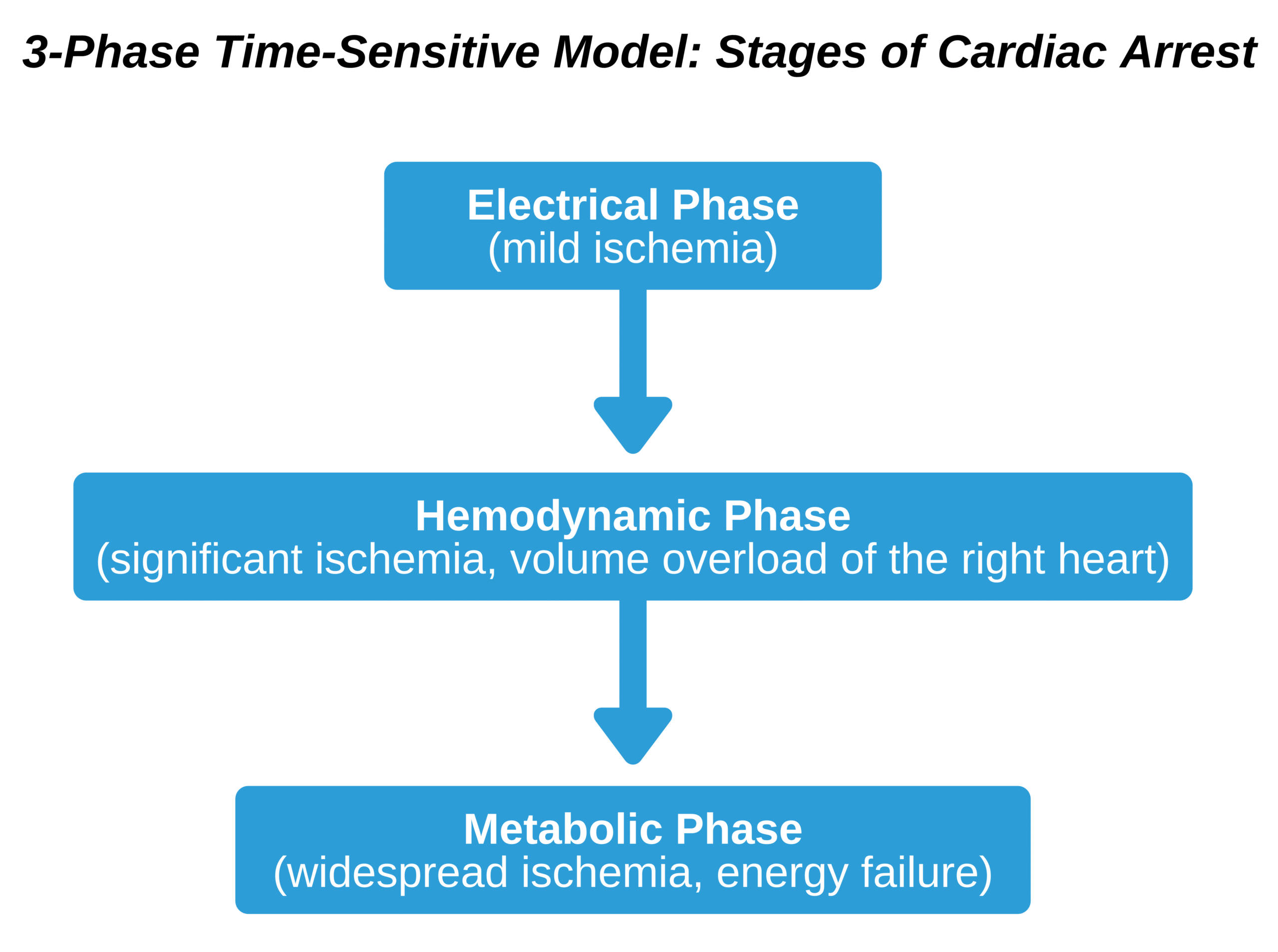 3-Phase Time-Sensitive Model: Stages of Cardiac Arrest

Electrical Phase
(mild ischemia)

Hemodynamic Phase
(significant ischemia, volume overload of the right heart)

Metabolic Phase
(widespread ischemia, energy failure)